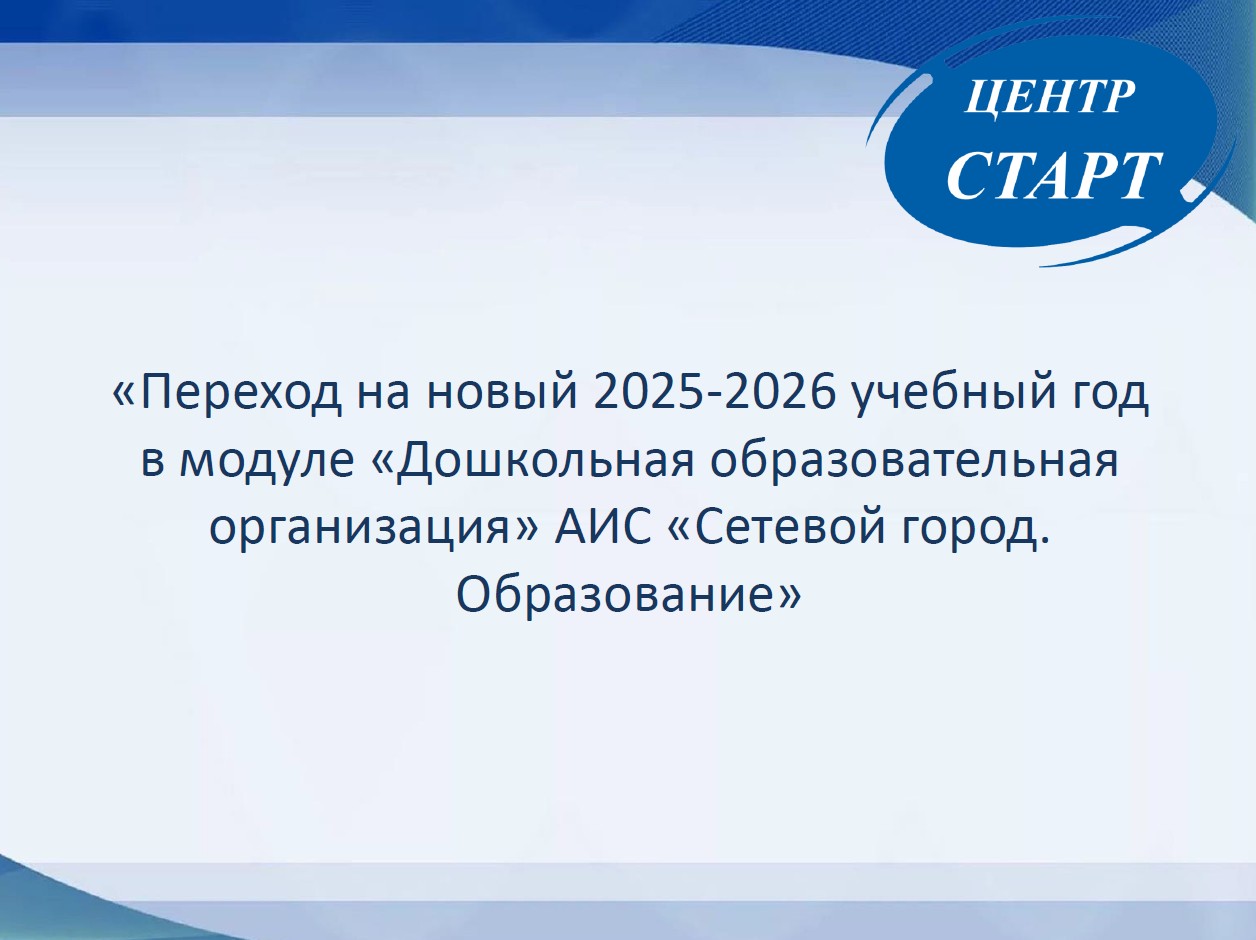 ЦЕНТР
СТАРТ

«Переход на новый 2025-2026 учебный год в модуле «Дошкольная образовательная организация» АИС «Сетевой город. Образование»